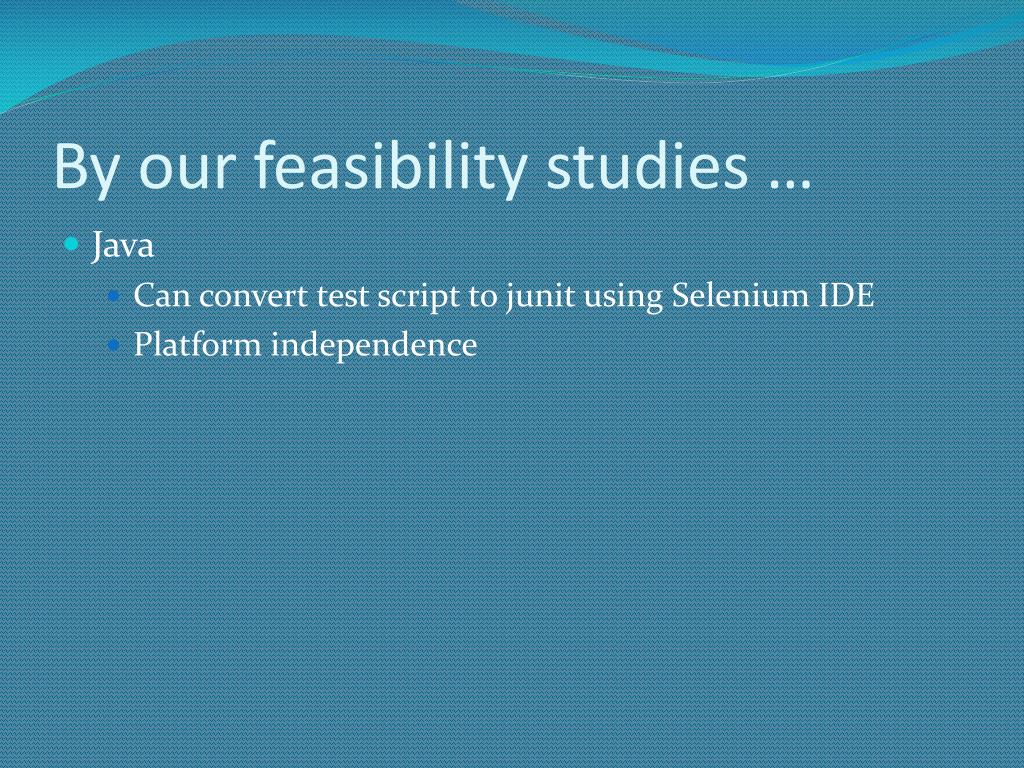 By our feasibility studies …

- Java
  - Can convert test script to junit using Selenium IDE
  - Platform independence